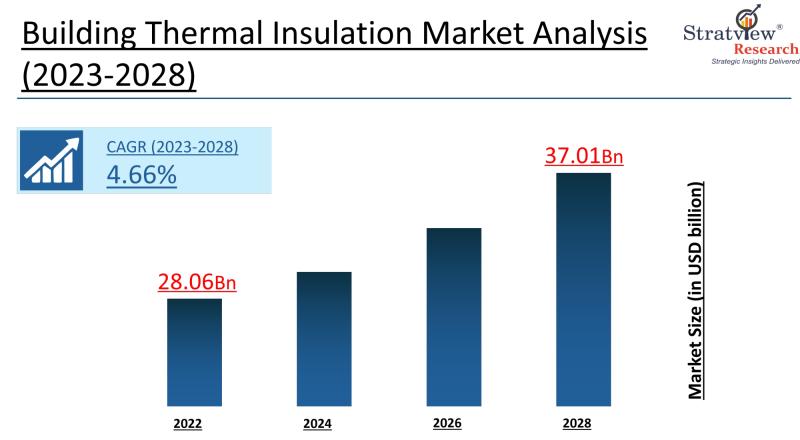 Building Thermal Insulation Market Analysis (2023-2028)

Stratview® Research
Strategic Insights Delivered

CAGR (2023-2028)
4.66%

28.06Bn

37.01Bn

Market Size (in USD billion)

2022
2024
2026
2028